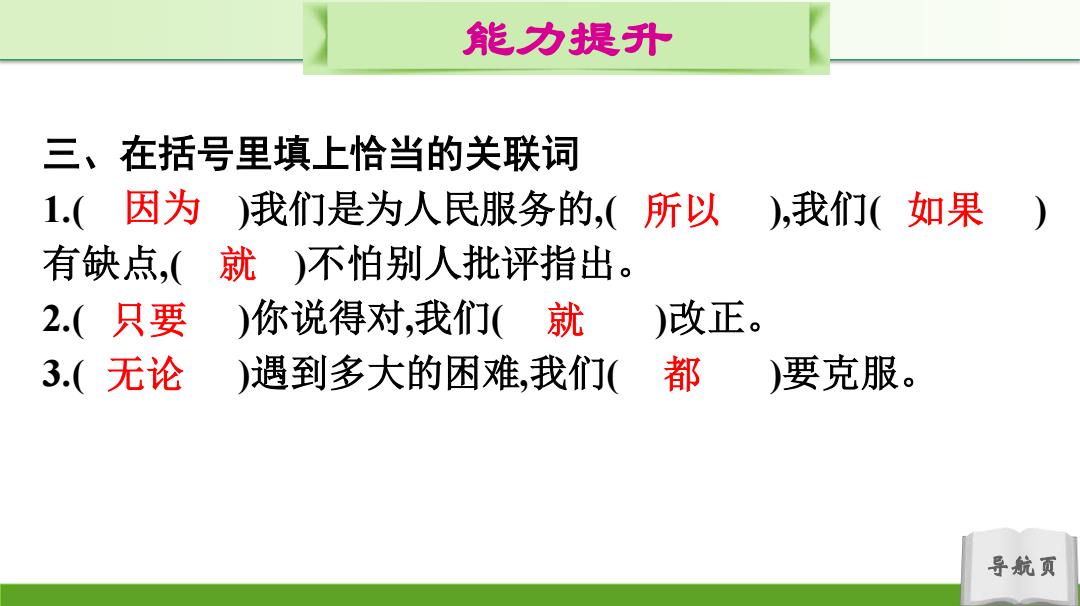 能力提升

三、在括号里填上恰当的关联词

1.( 因为 )我们是为人民服务的,( 所以 ),我们( 如果 )有缺点,( 就 )不怕别人批评指出。

2.( 只要 )你说得对,我们( 就 )改正。

3.( 无论 )遇到多大的困难,我们( 都 )要克服。

导航页